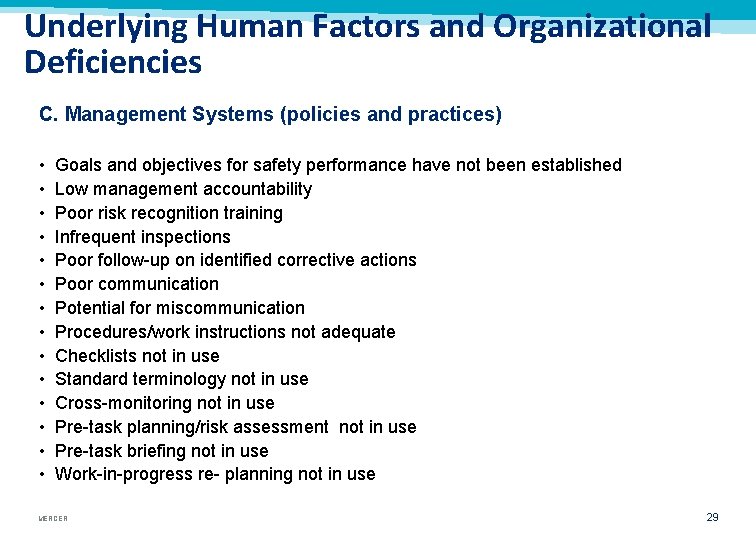 Underlying Human Factors and Organizational Deficiencies

C. Management Systems (policies and practices)

• Goals and objectives for safety performance have not been established
• Low management accountability
• Poor risk recognition training
• Infrequent inspections
• Poor follow-up on identified corrective actions
• Poor communication
• Potential for miscommunication
• Procedures/work instructions not adequate
• Checklists not in use
• Standard terminology not in use
• Cross-monitoring not in use
• Pre-task planning/risk assessment not in use
• Pre-task briefing not in use
• Work-in-progress re- planning not in use

MERCER

29